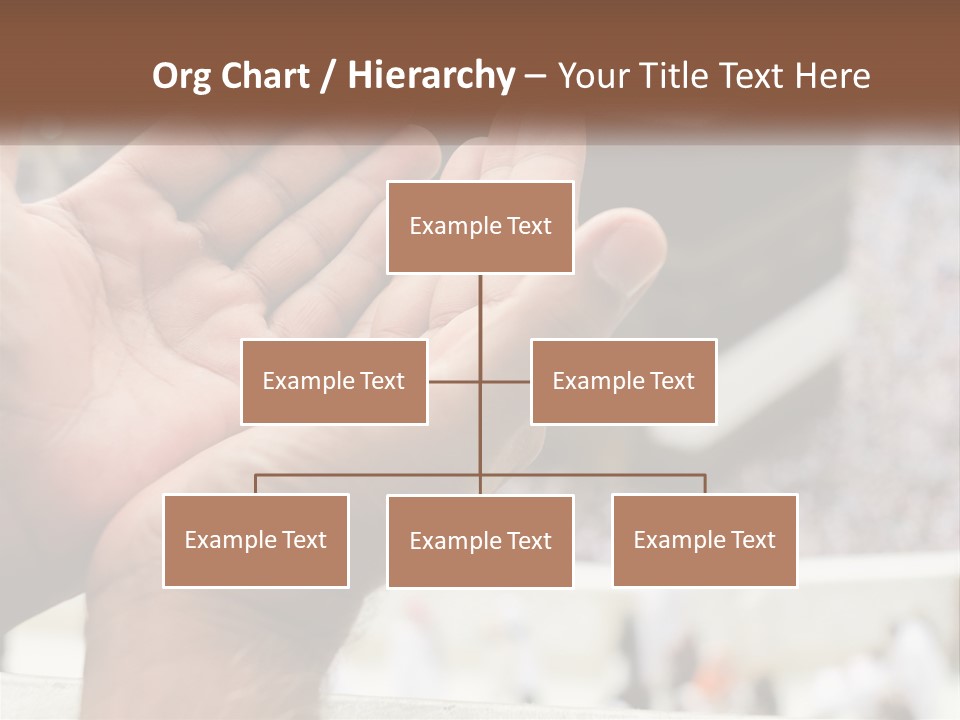 Org Chart / Hierarchy – Your Title Text Here

Example Text

Example Text

Example Text

Example Text

Example Text

Example Text